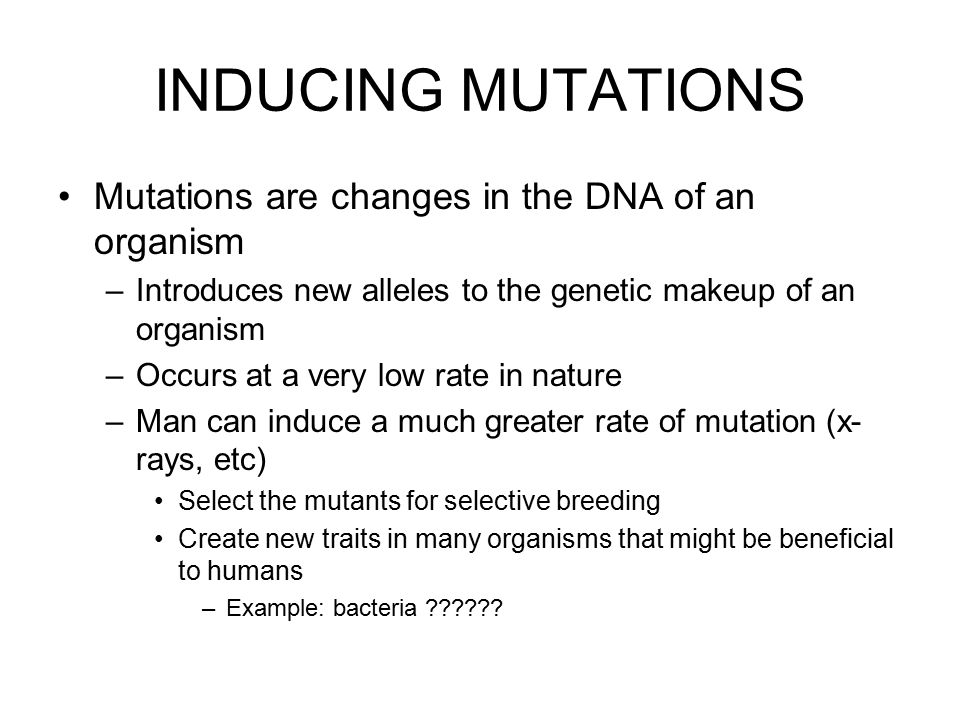 INDUCING MUTATIONS

• Mutations are changes in the DNA of an organism
– Introduces new alleles to the genetic makeup of an organism
– Occurs at a very low rate in nature
– Man can induce a much greater rate of mutation (x-rays, etc)
• Select the mutants for selective breeding
• Create new traits in many organisms that might be beneficial to humans
– Example: bacteria ??????